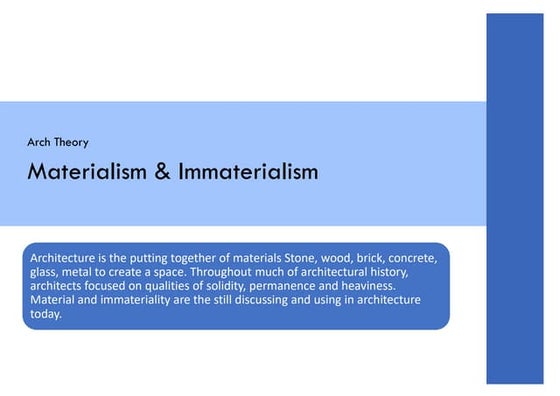 Arch Theory

Materialism & Immaterialism

Architecture is the putting together of materials Stone, wood, brick, concrete, glass, metal to create a space. Throughout much of architectural history, architects focused on qualities of solidity, permanence and heaviness. Material and immateriality are the still discussing and using in architecture today.